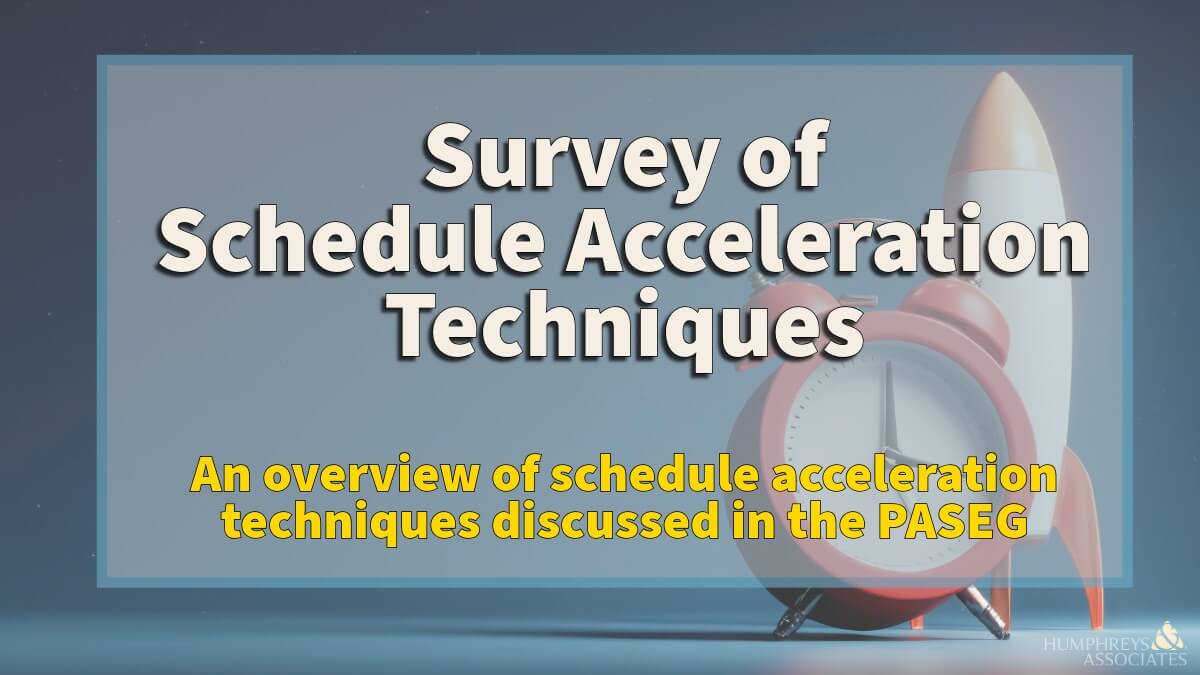 Survey of Schedule Acceleration Techniques

An overview of schedule acceleration techniques discussed in the PASEG

HUMPHREYS & ASSOCIATES